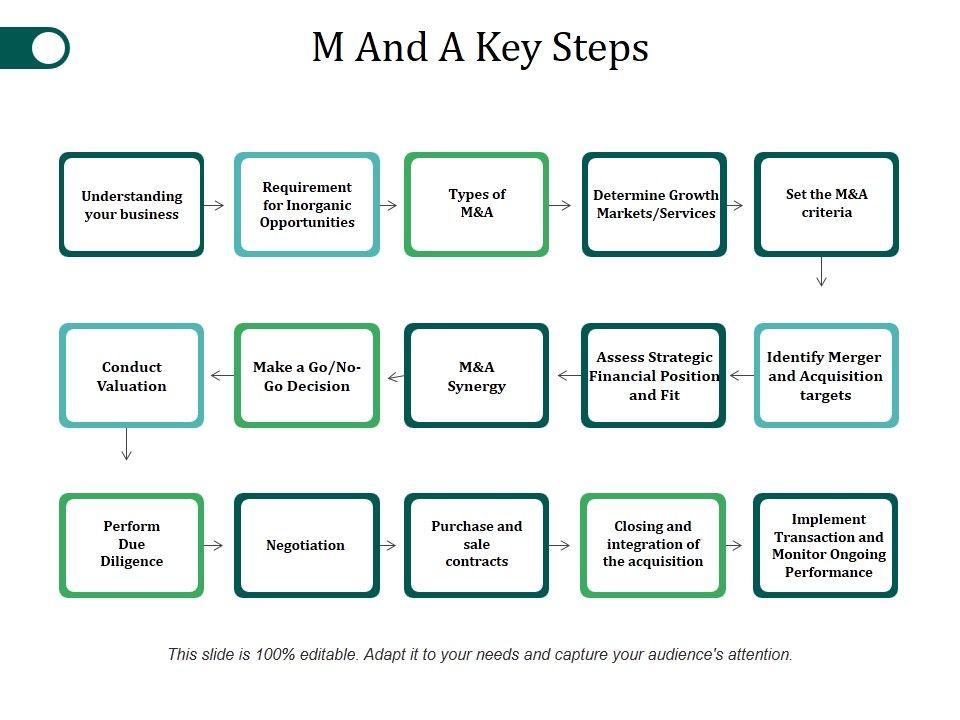 M And A Key Steps

Understanding your business

Requirement for Inorganic Opportunities

Types of M&A

Determine Growth Markets/Services

Set the M&A criteria

Identify Merger and Acquisition targets

Assess Strategic Financial Position and Fit

M&A Synergy

Make a Go/No-Go Decision

Conduct Valuation

Perform Due Diligence

Negotiation

Purchase and sale contracts

Closing and integration of the acquisition

Implement Transaction and Monitor Ongoing Performance

This slide is 100% editable. Adapt it to your needs and capture your audience's attention.